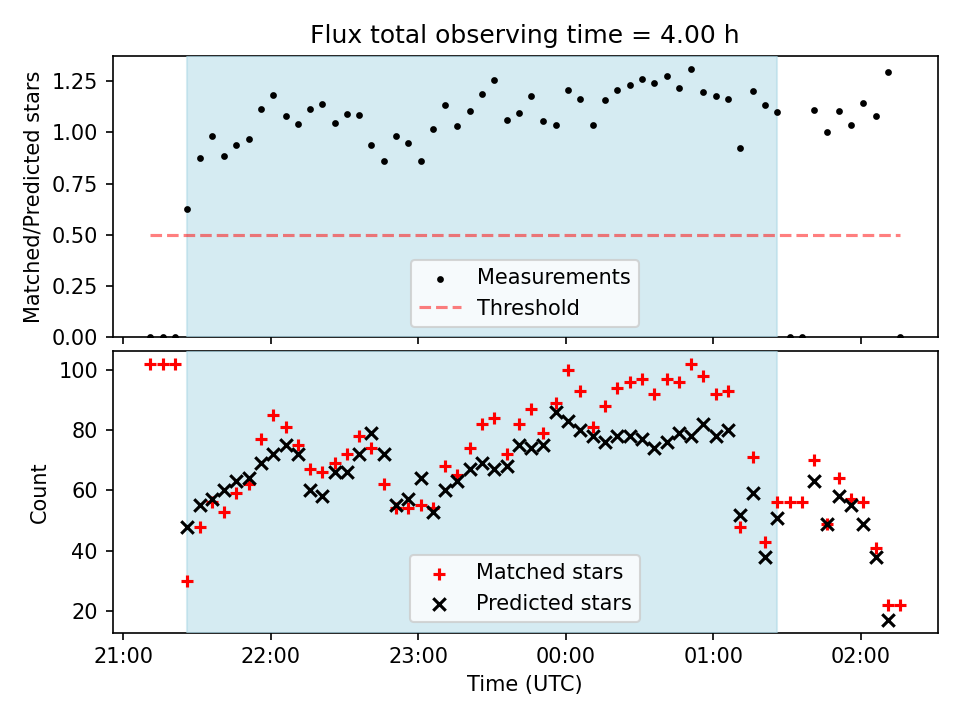 Flux total observing time = 4.00 h

Matched/Predicted stars

1.25
1.00
0.75
0.50
0.25
0.00

Measurements
Threshold

Count

100
80
60
40
20

Matched stars
Predicted stars

21:00
22:00
23:00
00:00
01:00
02:00

Time (UTC)